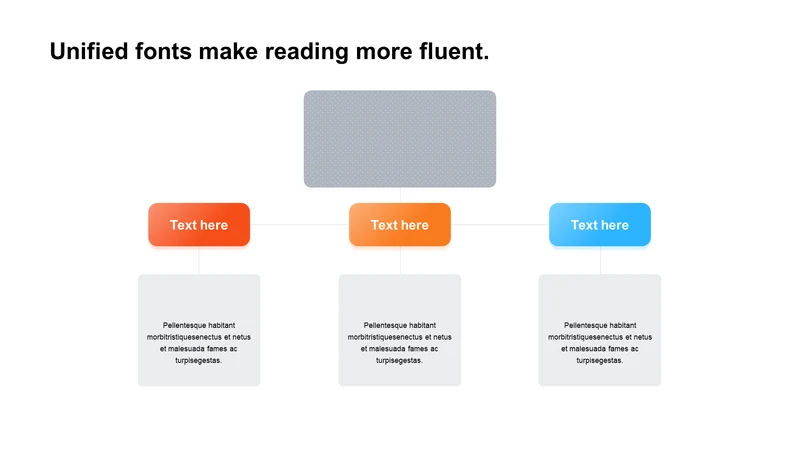 Unified fonts make reading more fluent.

Text here

Text here

Text here

Pellentesque habitant morbitristiquesenectus et netus et malesuada fames ac turpisegestas.

Pellentesque habitant morbitristiquesenectus et netus et malesuada fames ac turpisegestas.

Pellentesque habitant morbitristiquesenectus et netus et malesuada fames ac turpisegestas.